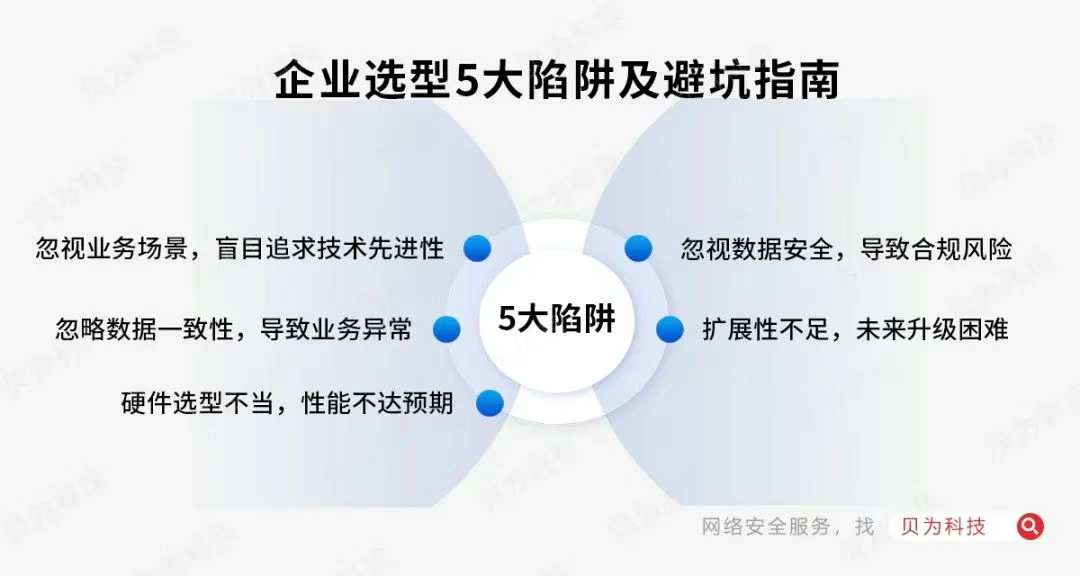 企业选型5大陷阱及避坑指南

忽视业务场景，盲目追求技术先进性

忽略数据一致性，导致业务异常

硬件选型不当，性能不达预期

5大陷阱

忽视数据安全，导致合规风险

扩展性不足，未来升级困难

网络安全服务，找 贝为科技